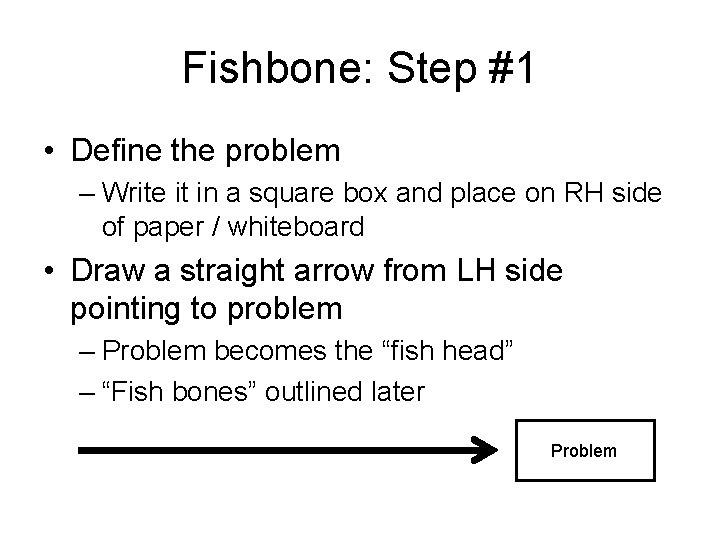 Fishbone: Step #1

• Define the problem
– Write it in a square box and place on RH side of paper / whiteboard

• Draw a straight arrow from LH side pointing to problem
– Problem becomes the “fish head”
– “Fish bones” outlined later

Problem